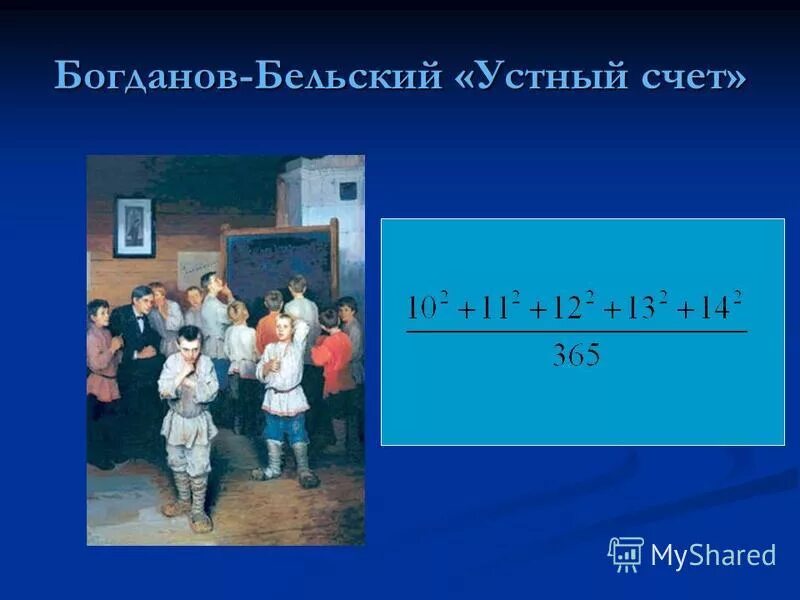 Богданов-Бельский «Устный счет»

$\frac{10^2+11^2+12^2+13^2+14^2}{365}$

MyShared